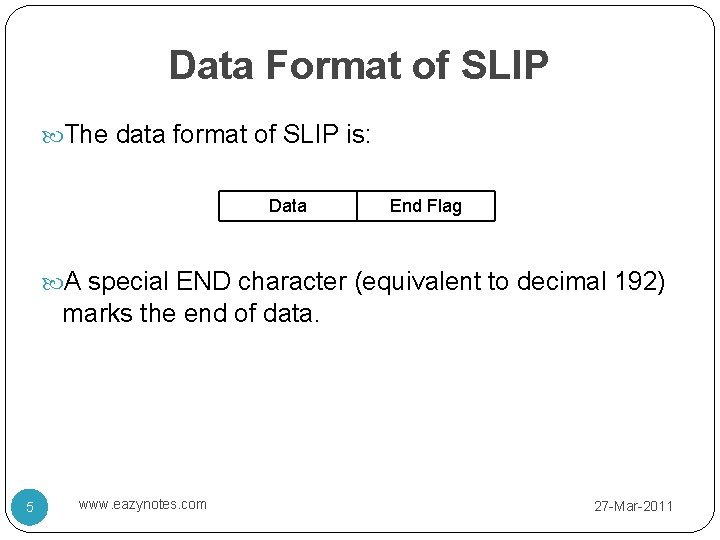 Data Format of SLIP

The data format of SLIP is:

| Data | End Flag |
|---|---|

A special END character (equivalent to decimal 192) marks the end of data.

5

www.eazynotes.com

27-Mar-2011